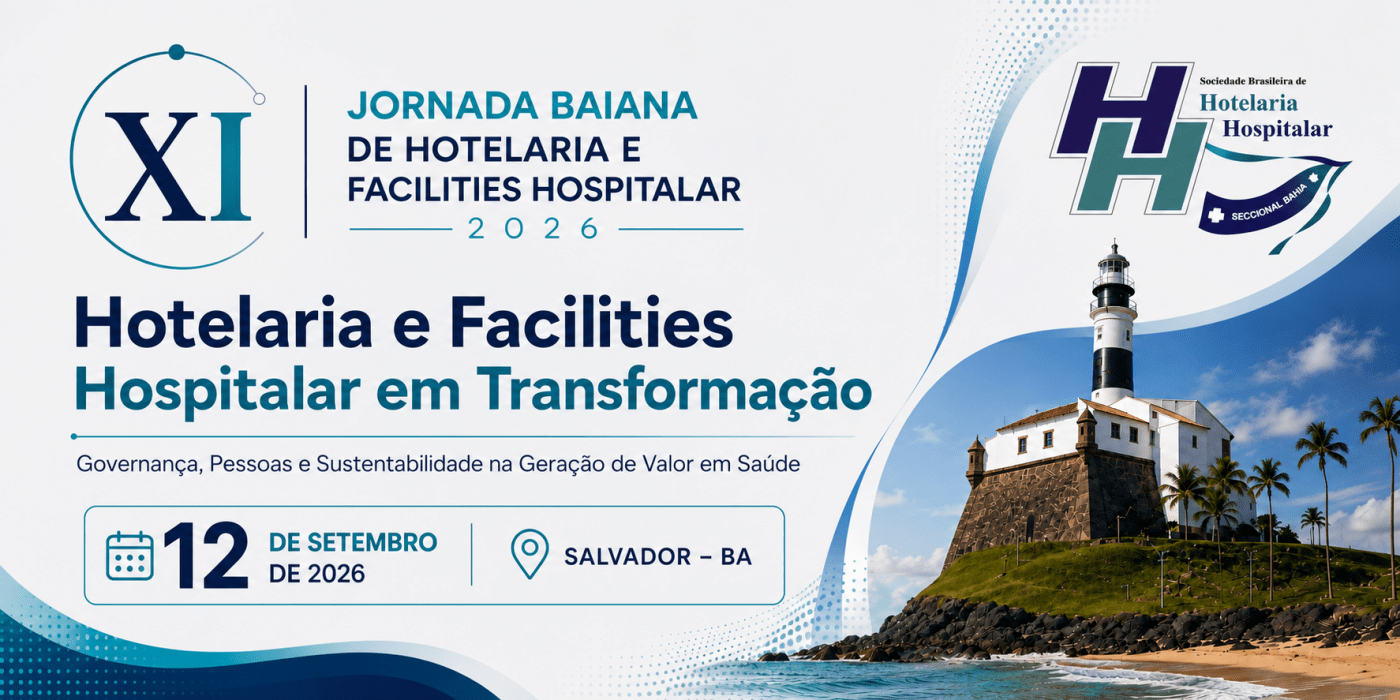 XI

JORNADA BAIANA
DE HOTELARIA E
FACILITIES HOSPITALAR
2026

HH
Sociedade Brasileira de
Hotelaria
Hospitalar
SECCIONAL BAHIA

Hotelaria e Facilities
Hospitalar em Transformação

Governança, Pessoas e Sustentabilidade na Geração de Valor em Saúde

12 DE SETEMBRO
DE 2026

SALVADOR – BA